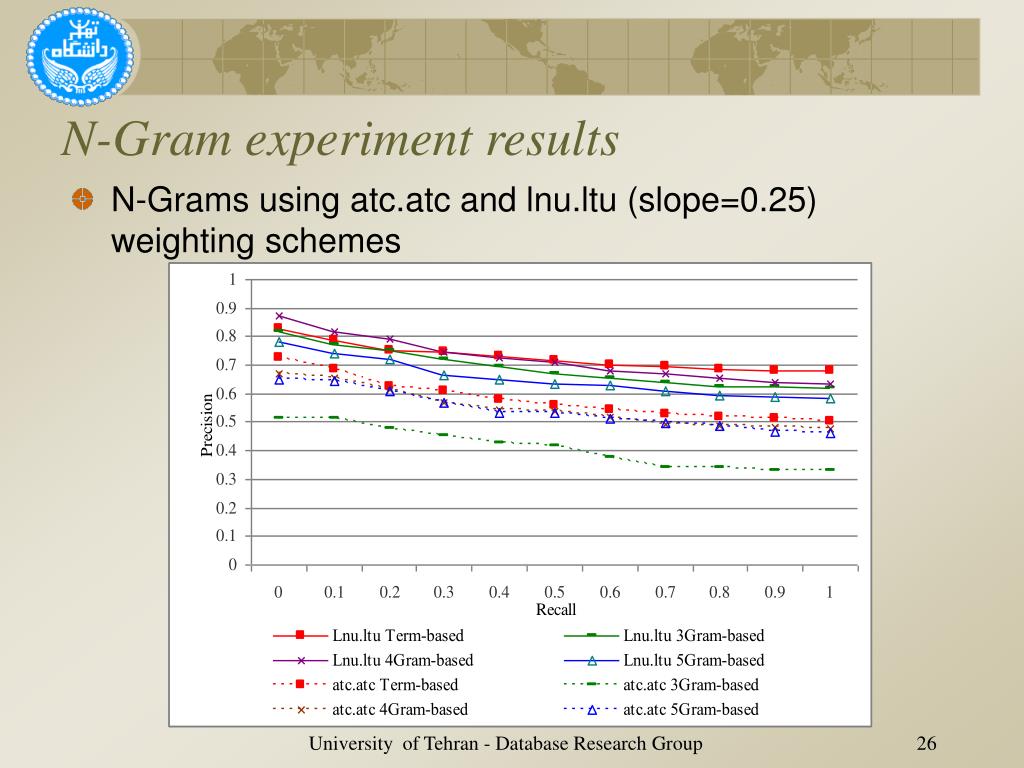 تهران
دانشگاه

N-Gram experiment results

N-Grams using atc.atc and lnu.ltu (slope=0.25) weighting schemes

1
0.9
0.8
0.7
0.6
0.5
0.4
0.3
0.2
0.1
0
Precision

0 0.1 0.2 0.3 0.4 0.5 0.6 0.7 0.8 0.9 1
Recall

Lnu.ltu Term-based
Lnu.ltu 3Gram-based
Lnu.ltu 4Gram-based
Lnu.ltu 5Gram-based
atc.atc Term-based
atc.atc 3Gram-based
atc.atc 4Gram-based
atc.atc 5Gram-based

University of Tehran - Database Research Group

26